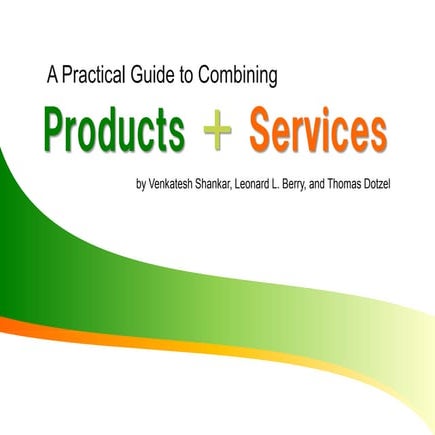 A Practical Guide to Combining

Products + Services

by Venkatesh Shankar, Leonard L. Berry, and Thomas Dotzel